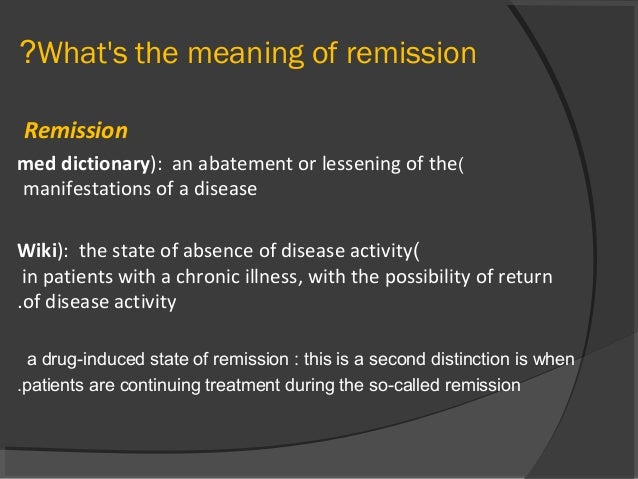 ?What's the meaning of remission

Remission

med dictionary): an abatement or lessening of the( manifestations of a disease

Wiki): the state of absence of disease activity( in patients with a chronic illness, with the possibility of return .of disease activity

a drug-induced state of remission : this is a second distinction is when .patients are continuing treatment during the so-called remission